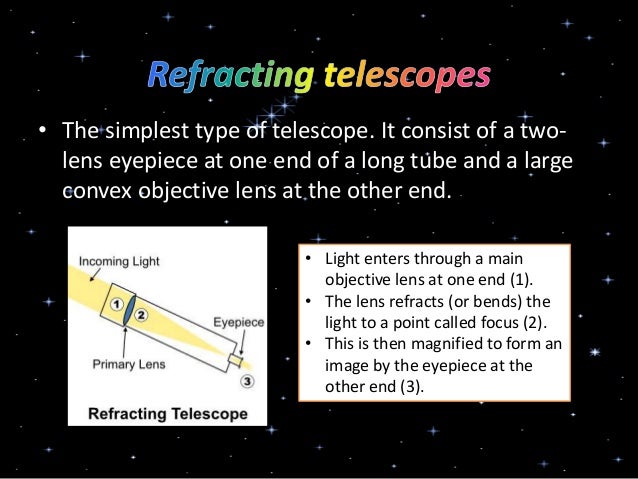 Refracting telescopes

• The simplest type of telescope. It consist of a two-lens eyepiece at one end of a long tube and a large convex objective lens at the other end.

Incoming Light
1
2
Eyepiece
Primary Lens
3
Refracting Telescope

• Light enters through a main objective lens at one end (1).
• The lens refracts (or bends) the light to a point called focus (2).
• This is then magnified to form an image by the eyepiece at the other end (3).